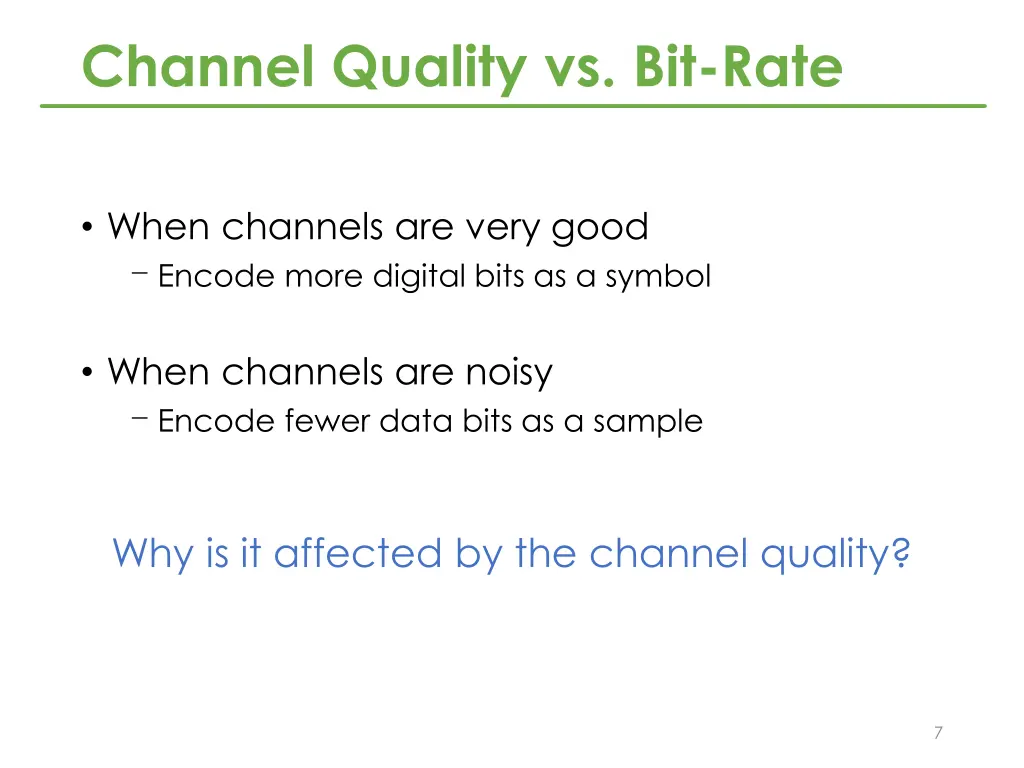 Channel Quality vs. Bit-Rate

• When channels are very good
– Encode more digital bits as a symbol

• When channels are noisy
– Encode fewer data bits as a sample

Why is it affected by the channel quality?

7